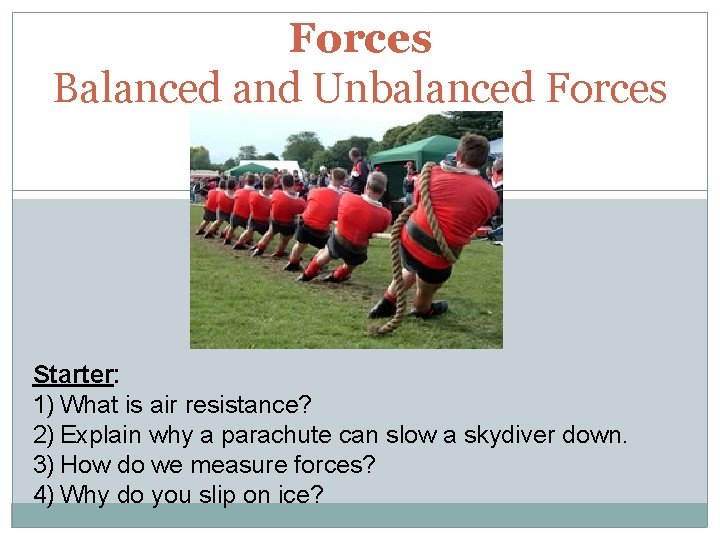 Forces
Balanced and Unbalanced Forces

Starter:
1) What is air resistance?
2) Explain why a parachute can slow a skydiver down.
3) How do we measure forces?
4) Why do you slip on ice?